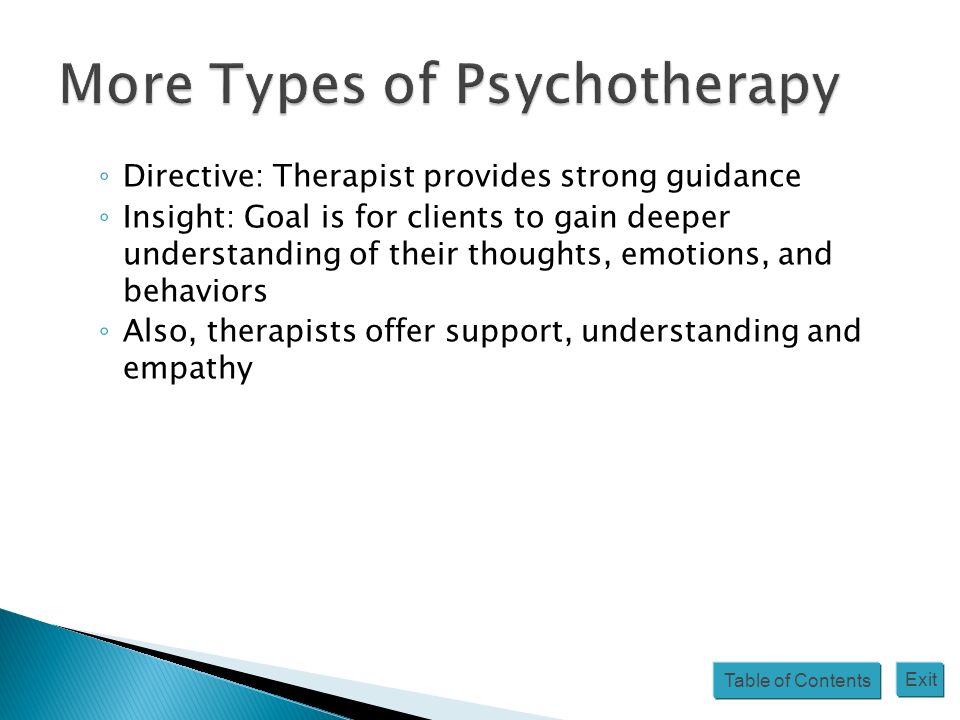 More Types of Psychotherapy

◦ Directive: Therapist provides strong guidance
◦ Insight: Goal is for clients to gain deeper understanding of their thoughts, emotions, and behaviors
◦ Also, therapists offer support, understanding and empathy

Table of Contents

Exit